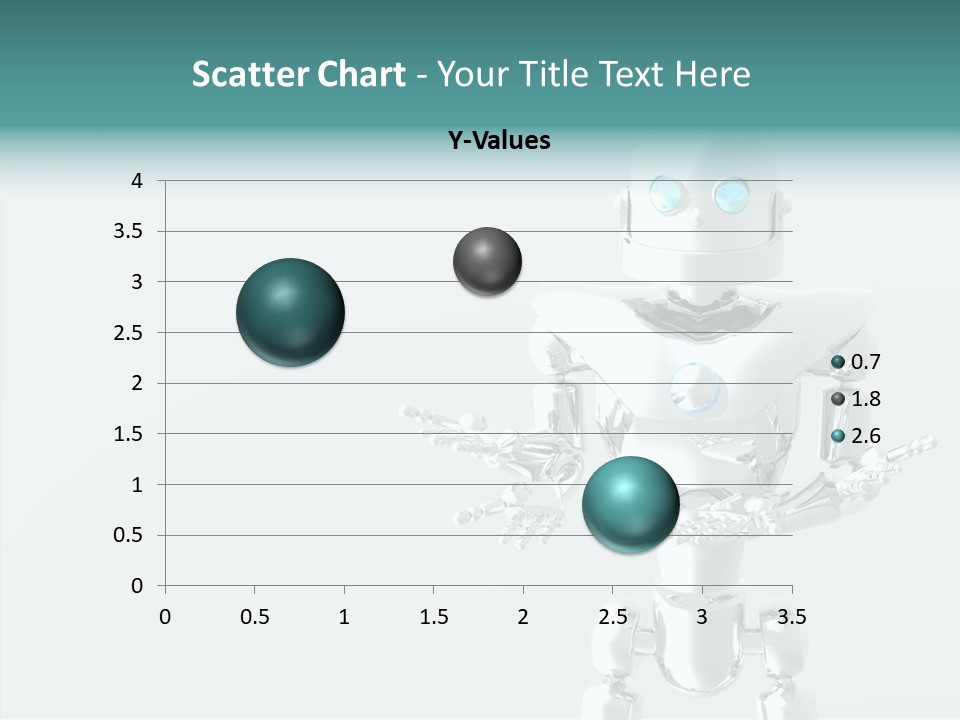 Scatter Chart - Your Title Text Here

Y-Values

4
3.5
3
2.5
2
1.5
1
0.5
0

0 0.5 1 1.5 2 2.5 3 3.5

0.7
1.8
2.6